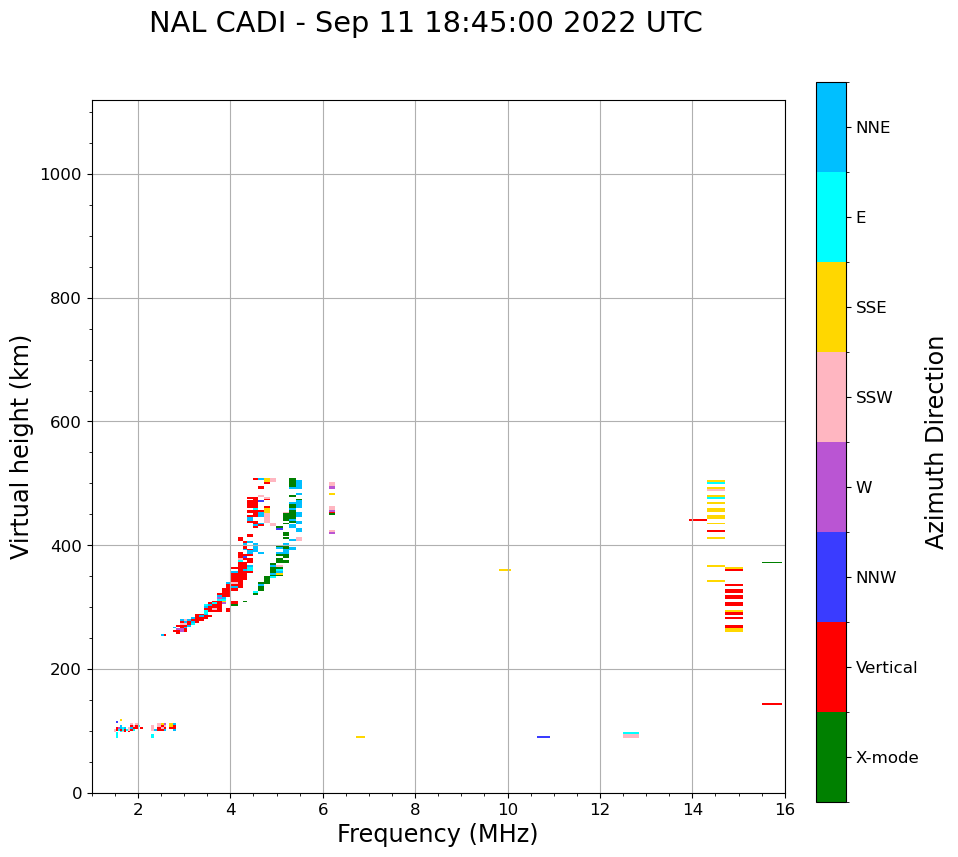 NAL CADI - Sep 11 18:45:00 2022 UTC

Virtual height (km)

1000
800
600
400
200
0

2
4
6
8
10
12
14
16

Frequency (MHz)

NNE
E
SSE
SSW
W
NNW
Vertical
X-mode

Azimuth Direction